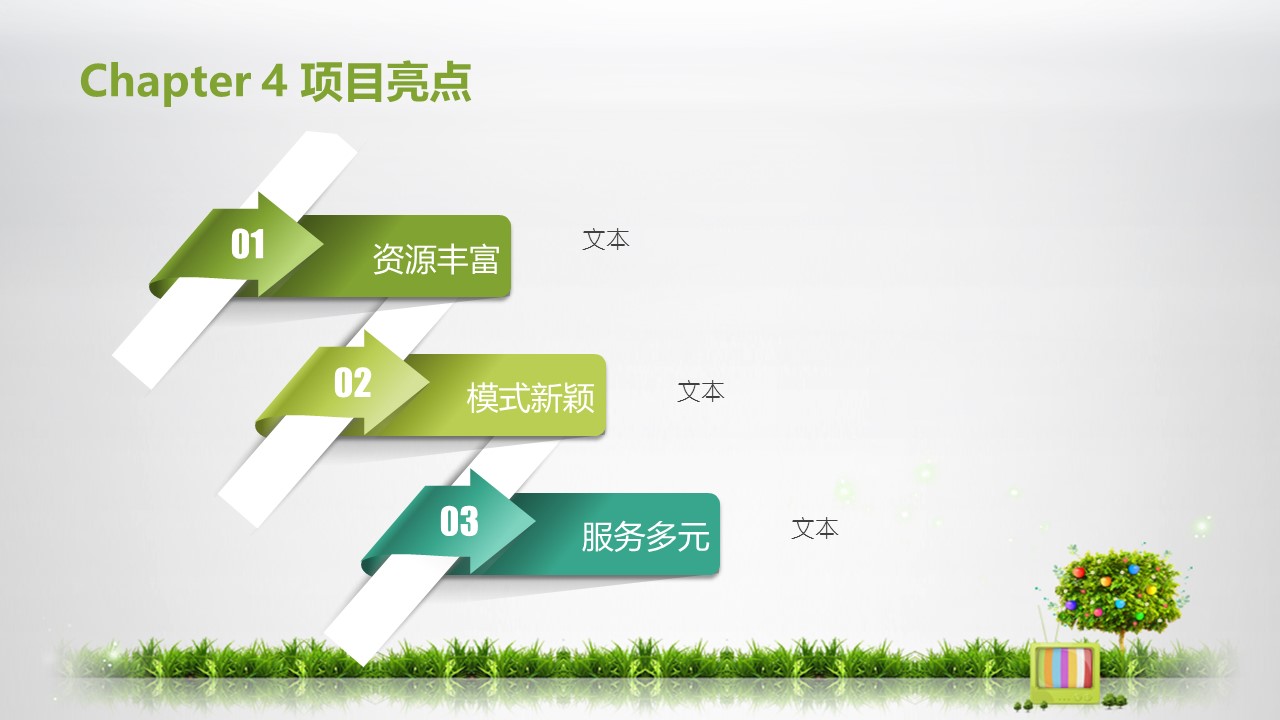 Chapter 4 项目亮点

01 资源丰富

文本

02 模式新颖

文本

03 服务多元

文本